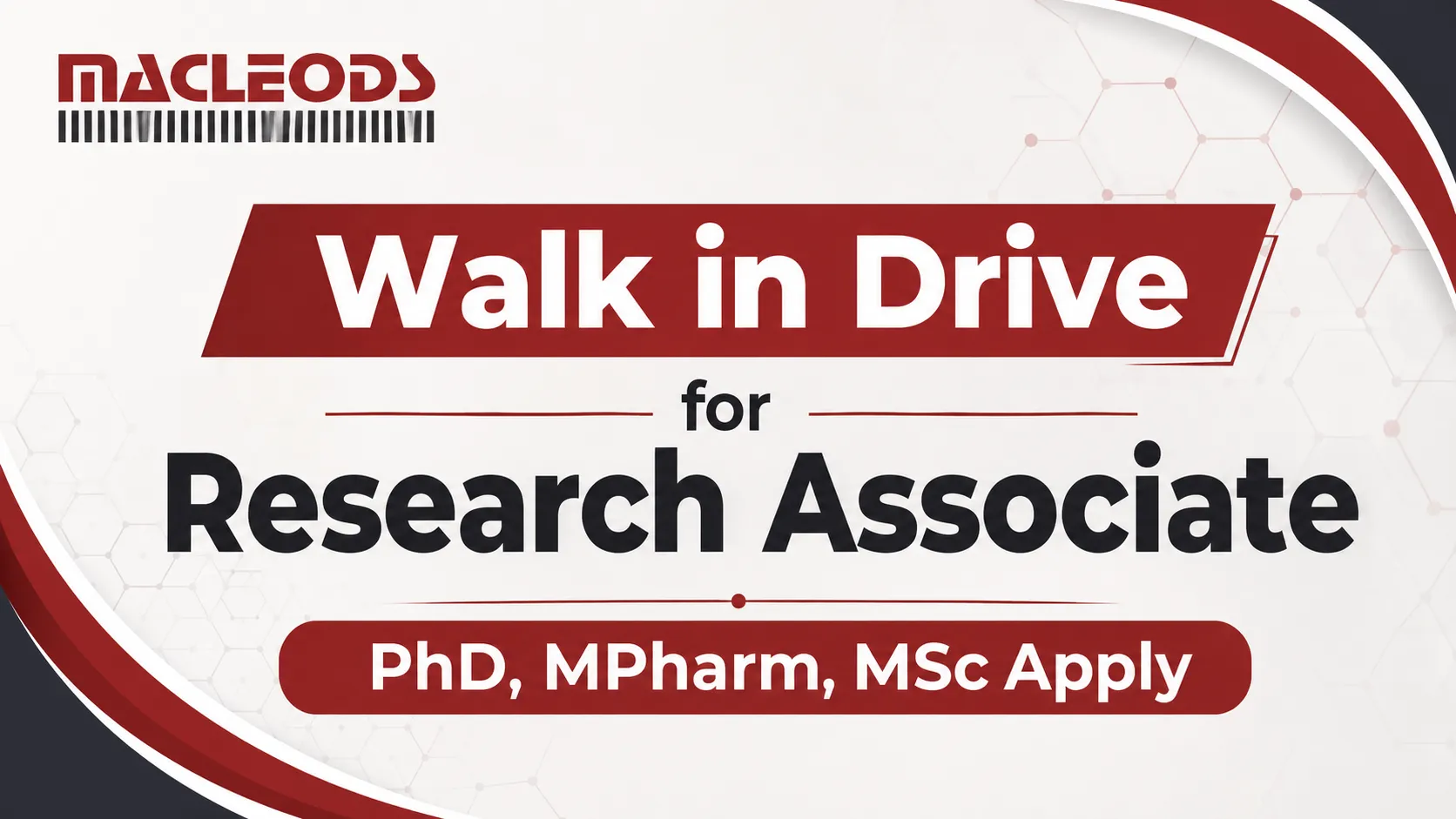 MACLEODS

Walk in Drive

for

Research Associate

PhD, MPharm, MSc Apply